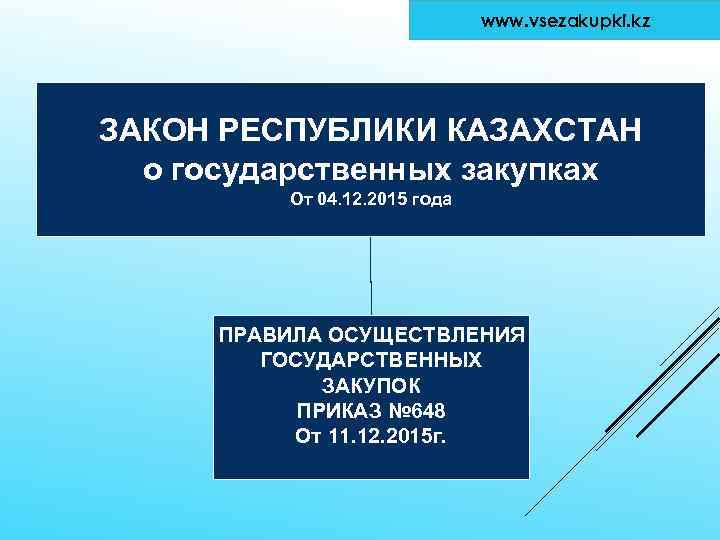 www.vsezakupki.kz

ЗАКОН РЕСПУБЛИКИ КАЗАХСТАН
о государственных закупках
От 04.12.2015 года

ПРАВИЛА ОСУЩЕСТВЛЕНИЯ ГОСУДАРСТВЕННЫХ ЗАКУПОК
ПРИКАЗ №648
От 11.12.2015г.